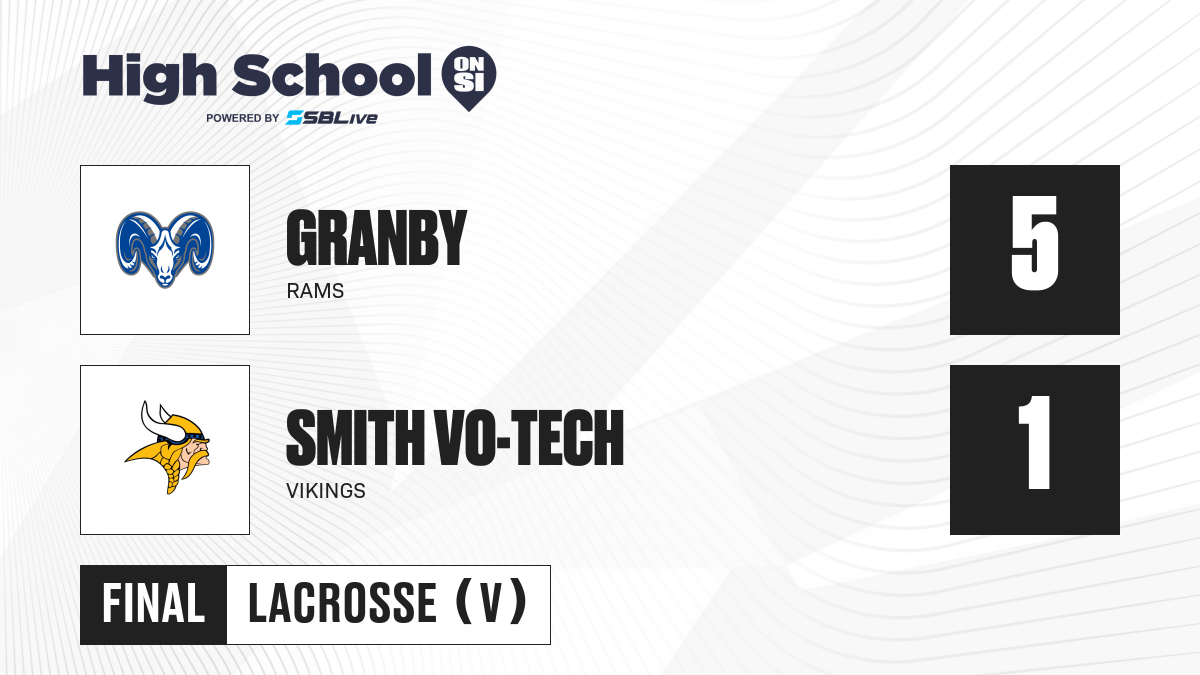 High School ON SI
POWERED BY SBLive

GRANBY
RAMS

5

SMITH VO-TECH
VIKINGS

1

FINAL LACROSSE (V)